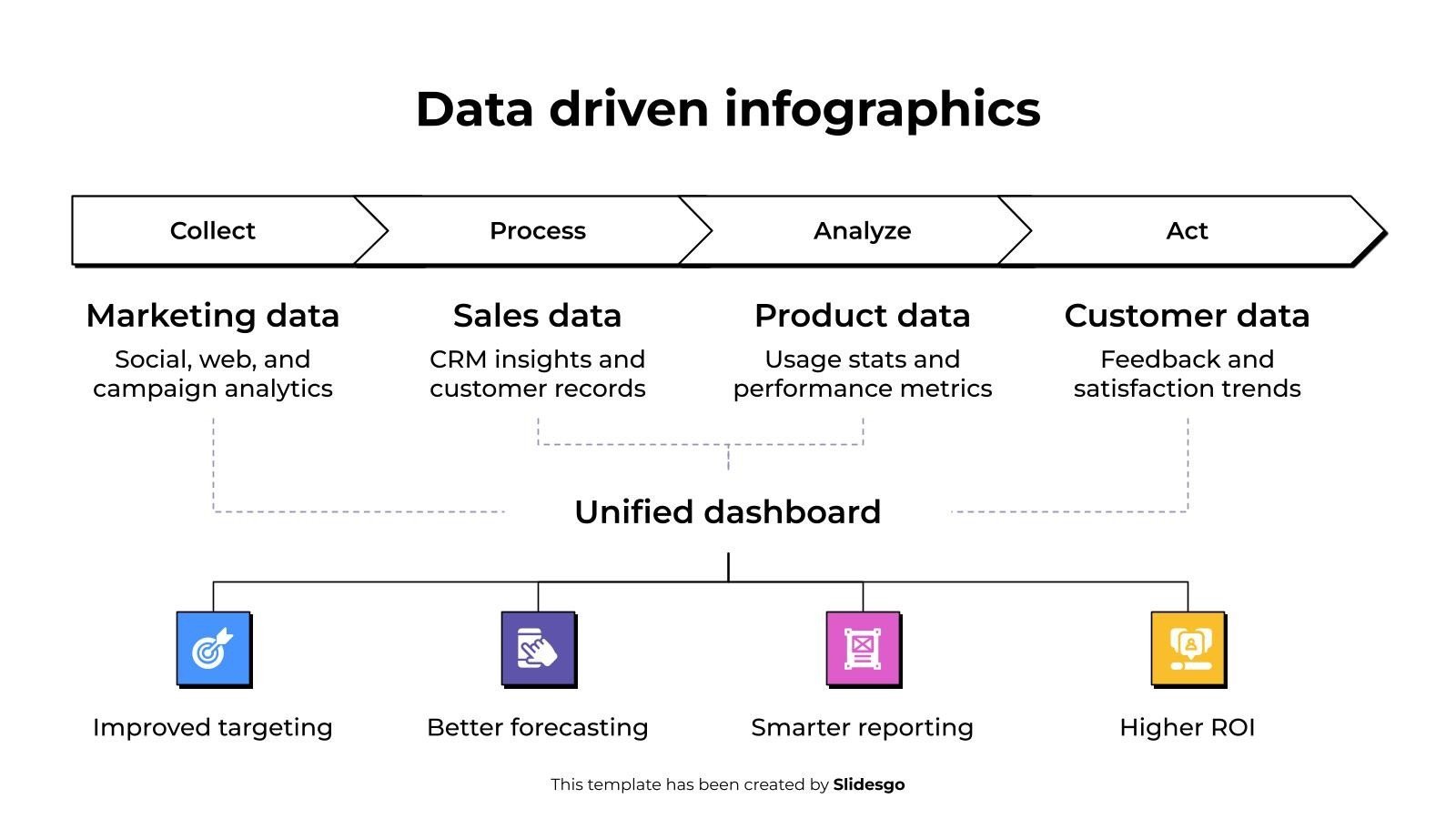 Data driven infographics

Collect

Process

Analyze

Act

Marketing data

Social, web, and campaign analytics

Sales data

CRM insights and customer records

Product data

Usage stats and performance metrics

Customer data

Feedback and satisfaction trends

Unified dashboard

Improved targeting

Better forecasting

Smarter reporting

Higher ROI

This template has been created by Slidesgo